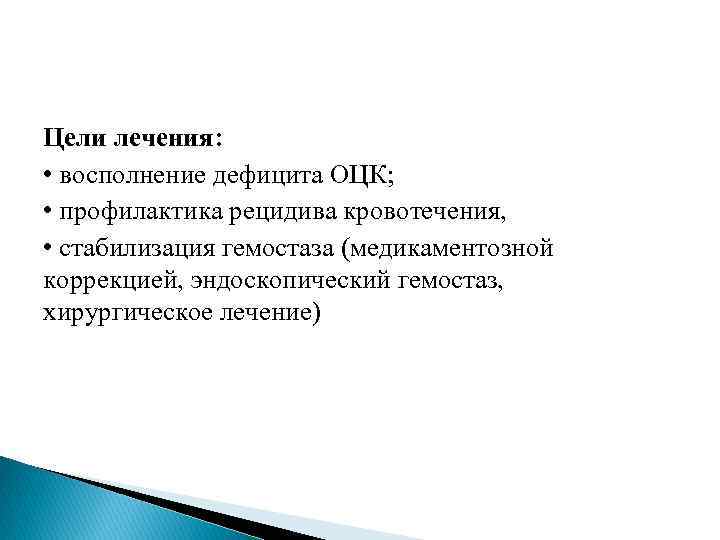 Цели лечения:

• восполнение дефицита ОЦК;

• профилактика рецидива кровотечения,

• стабилизация гемостаза (медикаментозной коррекцией, эндоскопический гемостаз, хирургическое лечение)